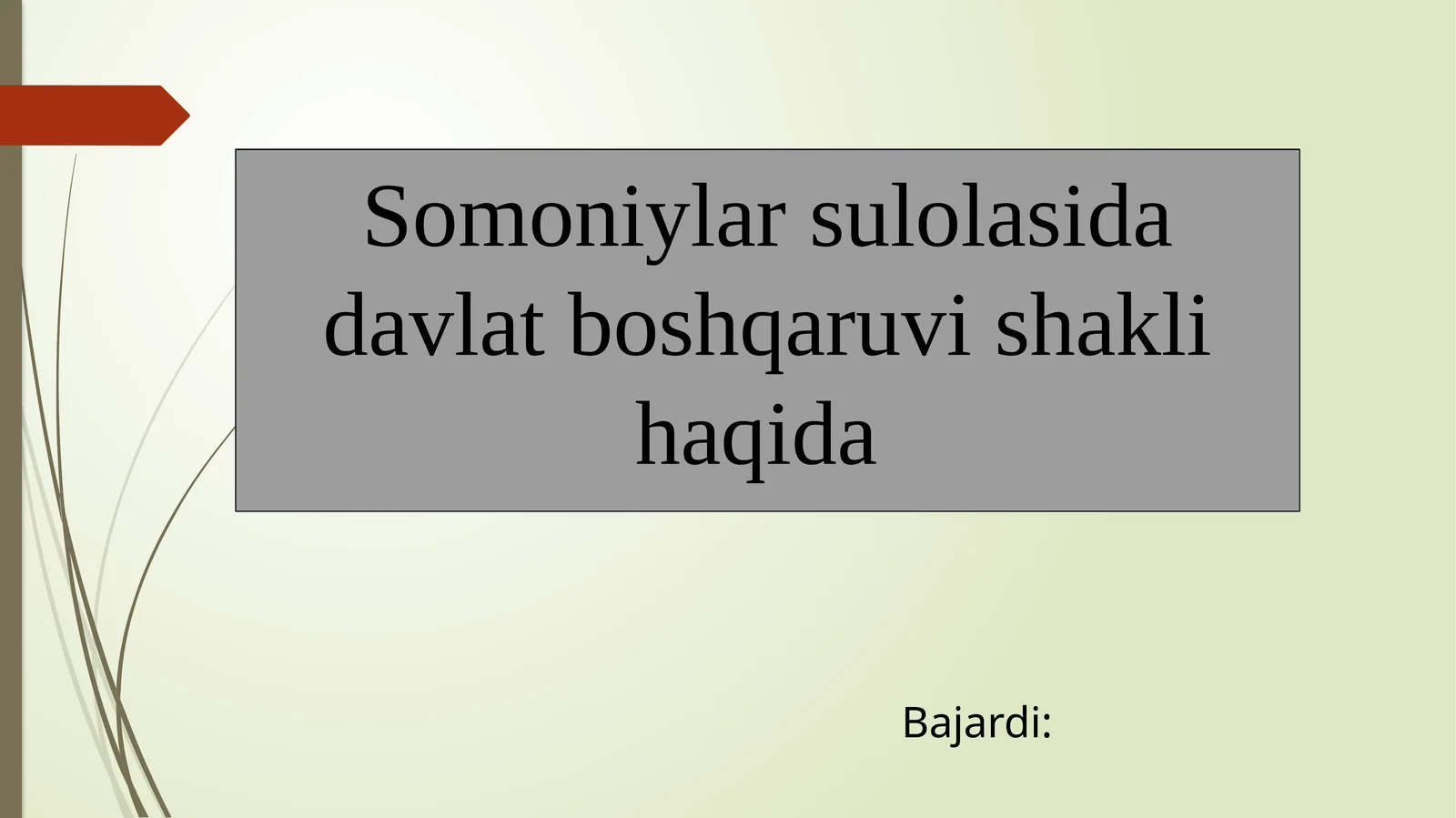 Somoniylar sulolasida davlat boshqaruvi shakli haqida

Bajardi: